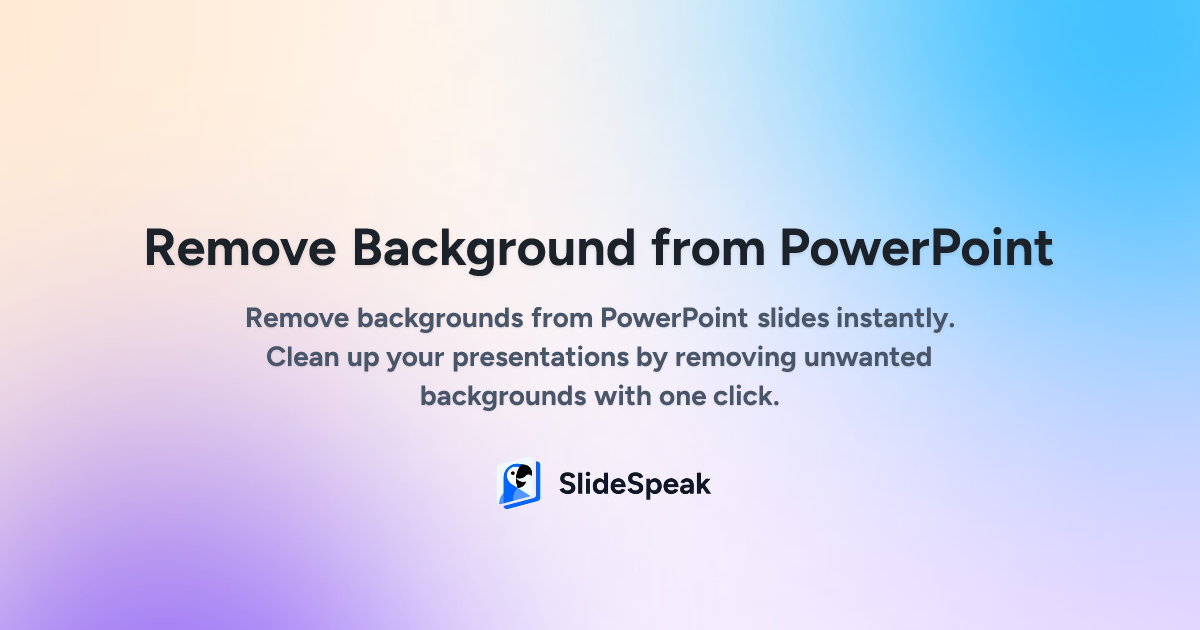 Remove Background from PowerPoint

Remove backgrounds from PowerPoint slides instantly. Clean up your presentations by removing unwanted backgrounds with one click.

SlideSpeak